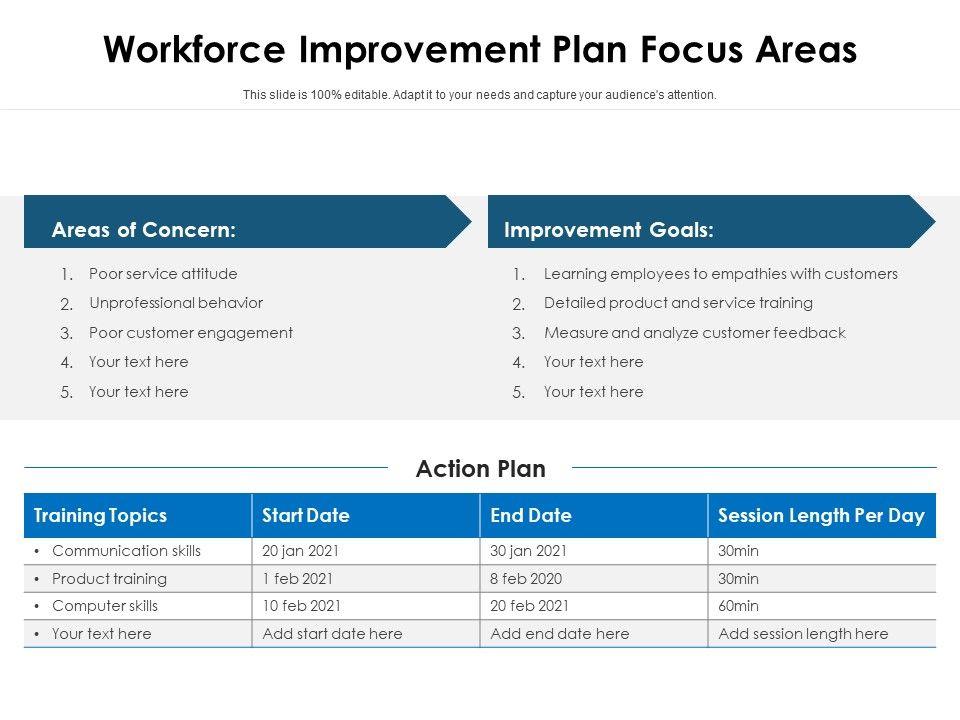 Workforce Improvement Plan Focus Areas

This slide is 100% editable. Adapt it to your needs and capture your audience's attention.

Areas of Concern:

1. Poor service attitude
2. Unprofessional behavior
3. Poor customer engagement
4. Your text here
5. Your text here

Improvement Goals:

1. Learning employees to empathies with customers
2. Detailed product and service training
3. Measure and analyze customer feedback
4. Your text here
5. Your text here

Action Plan

| Training Topics | Start Date | End Date | Session Length Per Day |
|---|---|---|---|
| • Communication skills | 20 jan 2021 | 30 jan 2021 | 30min |
| • Product training | 1 feb 2021 | 8 feb 2020 | 30min |
| • Computer skills | 10 feb 2021 | 20 feb 2021 | 60min |
| • Your text here | Add start date here | Add end date here | Add session length here |